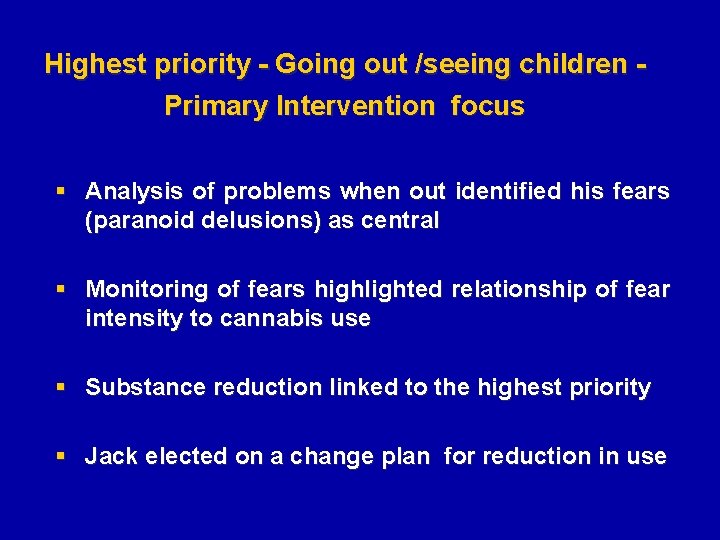 Highest priority - Going out /seeing children - Primary Intervention focus

▪ Analysis of problems when out identified his fears (paranoid delusions) as central

▪ Monitoring of fears highlighted relationship of fear intensity to cannabis use

▪ Substance reduction linked to the highest priority

▪ Jack elected on a change plan for reduction in use